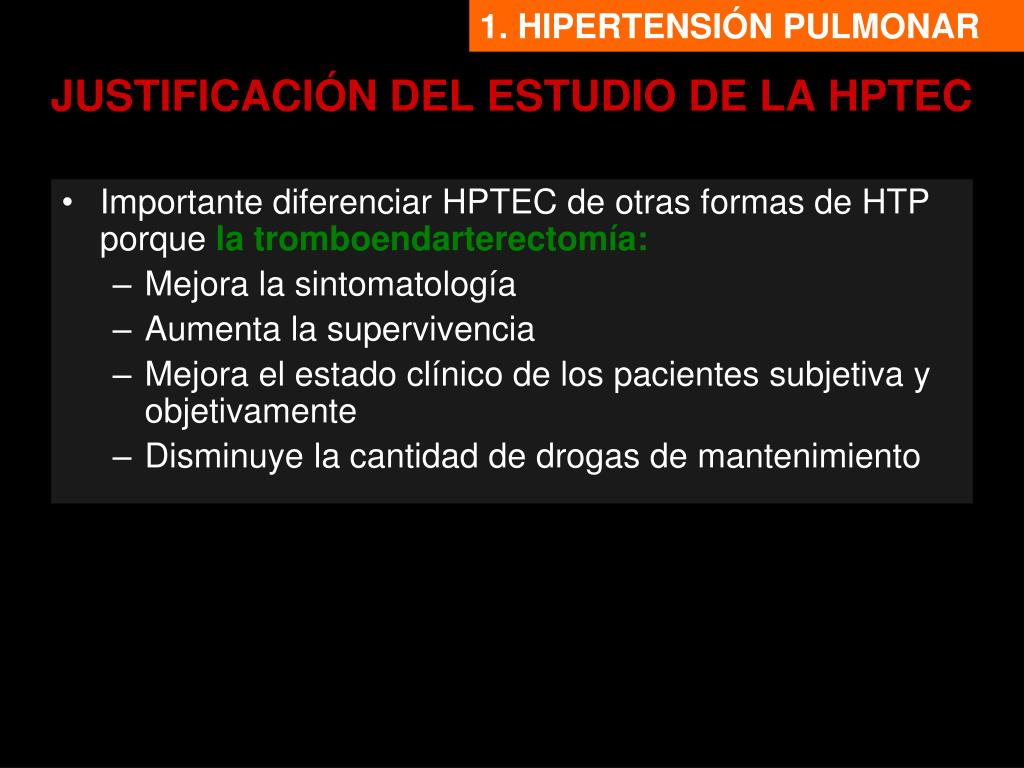 1. HIPERTENSIÓN PULMONAR

JUSTIFICACIÓN DEL ESTUDIO DE LA HPTEC

• Importante diferenciar HPTEC de otras formas de HTP porque la tromboendarterectomía:
– Mejora la sintomatología
– Aumenta la supervivencia
– Mejora el estado clínico de los pacientes subjetiva y objetivamente
– Disminuye la cantidad de drogas de mantenimiento